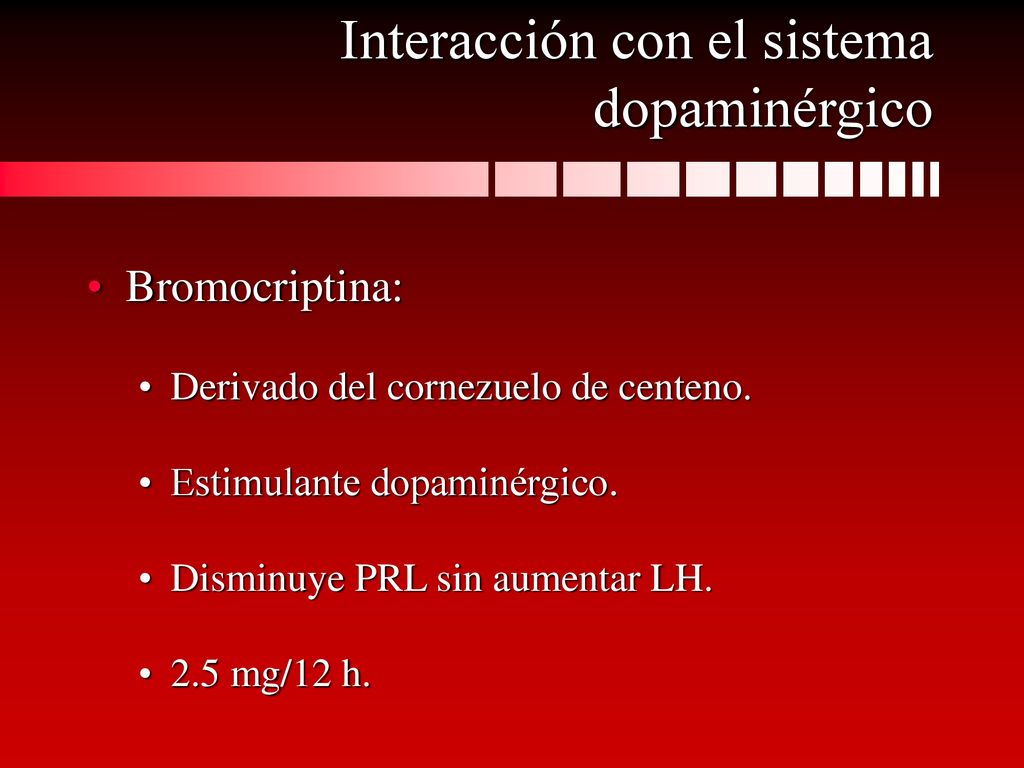 Interacción con el sistema dopaminérgico

• Bromocriptina:

• Derivado del cornezuelo de centeno.

• Estimulante dopaminérgico.

• Disminuye PRL sin aumentar LH.

• 2.5 mg/12 h.